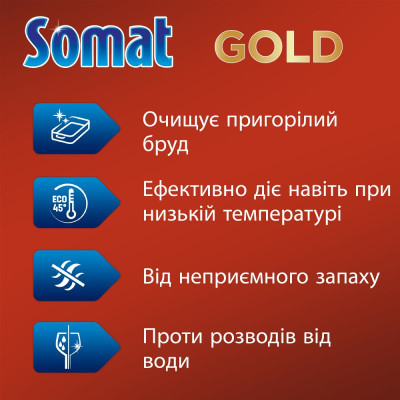 Somat GOLD

Очищує пригорілий бруд

ECO 45°

Ефективно діє навіть при низькій температурі

Від неприємного запаху

Проти розводів від води